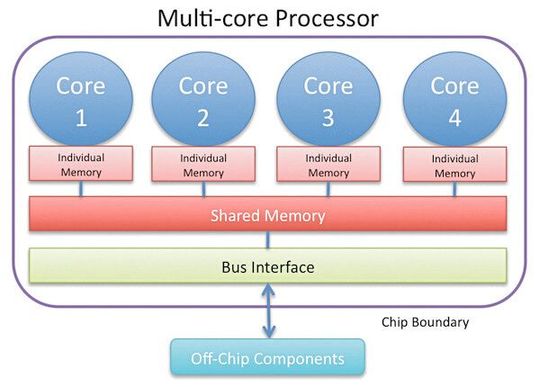 Multi-core Processor

Core 1

Core 2

Core 3

Core 4

Individual Memory

Individual Memory

Individual Memory

Individual Memory

Shared Memory

Bus Interface

Chip Boundary

Off-Chip Components